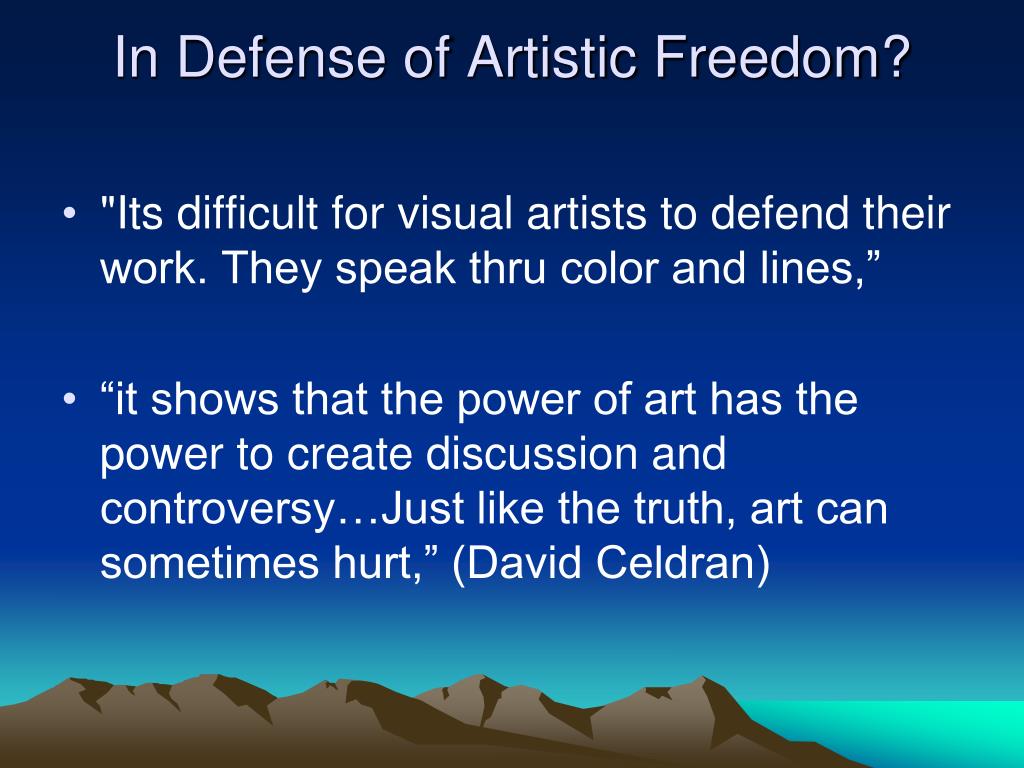 In Defense of Artistic Freedom?

• "Its difficult for visual artists to defend their work. They speak thru color and lines,”

• “it shows that the power of art has the power to create discussion and controversy…Just like the truth, art can sometimes hurt,” (David Celdran)